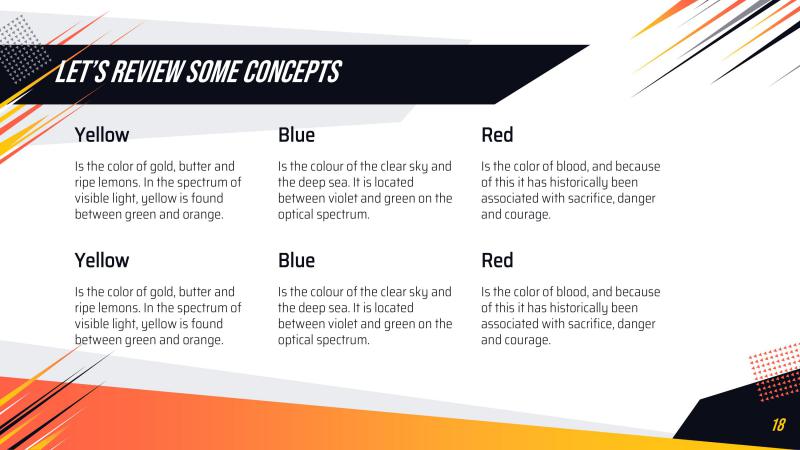 LET'S REVIEW SOME CONCEPTS

Yellow

Is the color of gold, butter and ripe lemons. In the spectrum of visible light, yellow is found between green and orange.

Blue

Is the colour of the clear sky and the deep sea. It is located between violet and green on the optical spectrum.

Red

Is the color of blood, and because of this it has historically been associated with sacrifice, danger and courage.

Yellow

Is the color of gold, butter and ripe lemons. In the spectrum of visible light, yellow is found between green and orange.

Blue

Is the colour of the clear sky and the deep sea. It is located between violet and green on the optical spectrum.

Red

Is the color of blood, and because of this it has historically been associated with sacrifice, danger and courage.

18